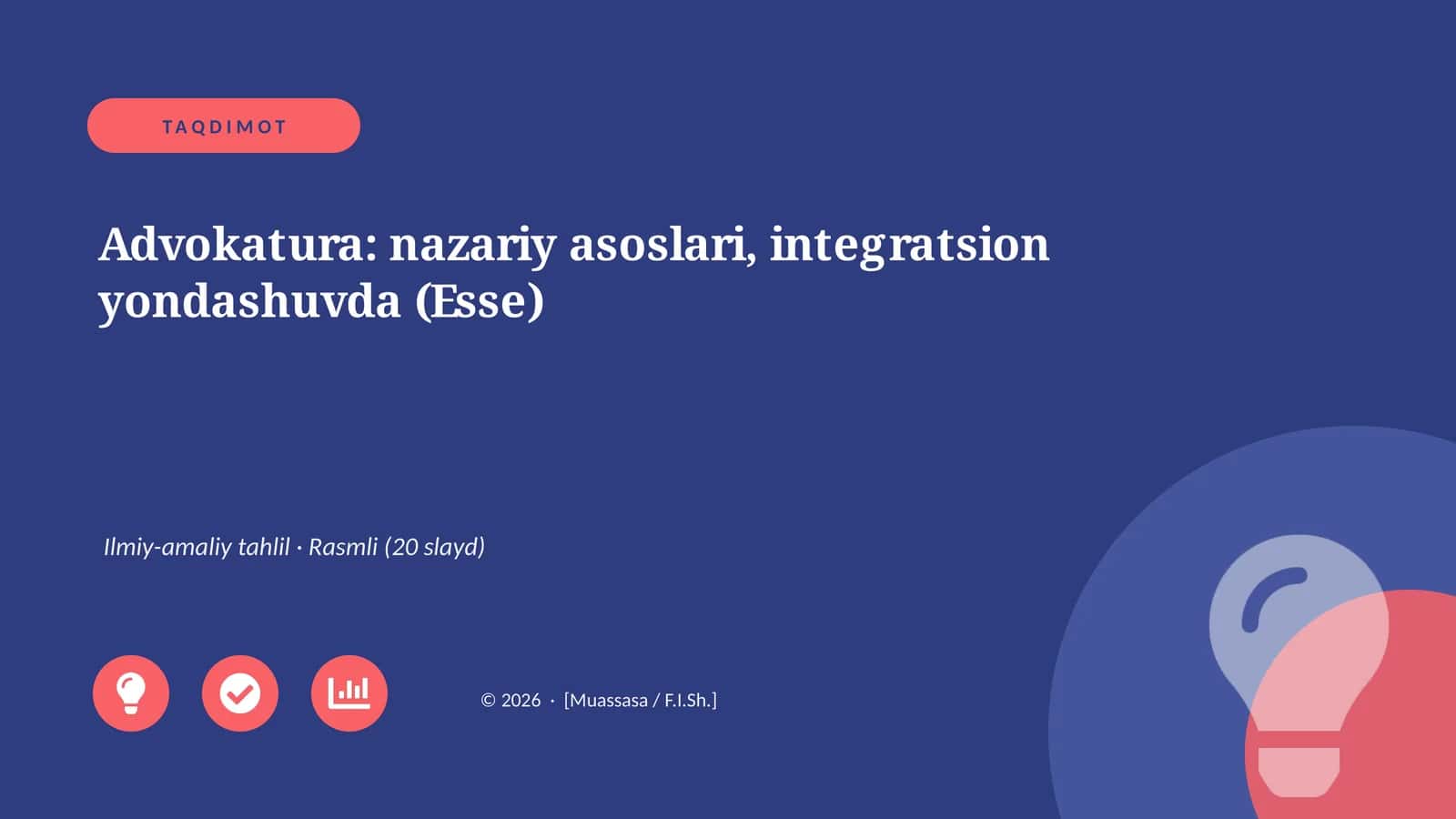 TAQDIMOT

Advokatura: nazariy asoslari, integratsion yondashuvda (Esse)

Ilmiy-amaliy tahlil · Rasmli (20 slayd)

© 2026 · [Muassasa / F.I.Sh.]